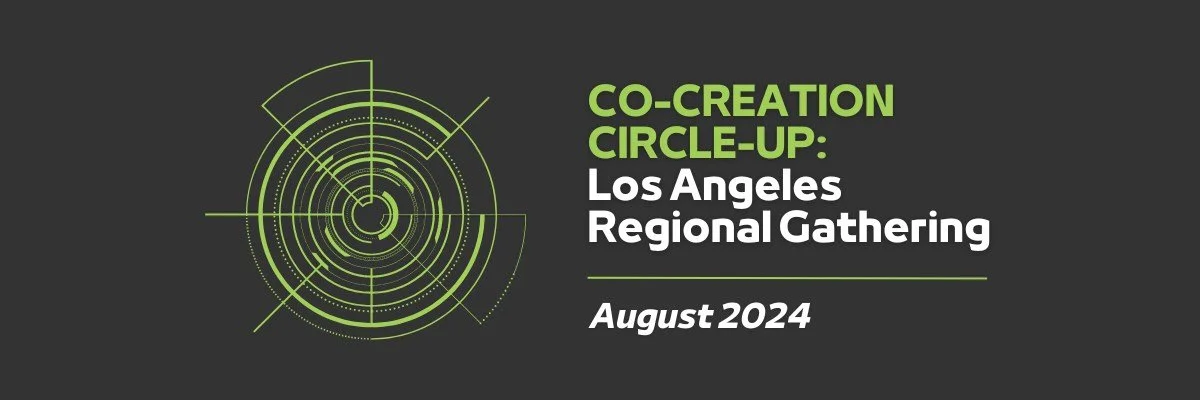 CO-CREATION CIRCLE-UP:
Los Angeles Regional Gathering

August 2024